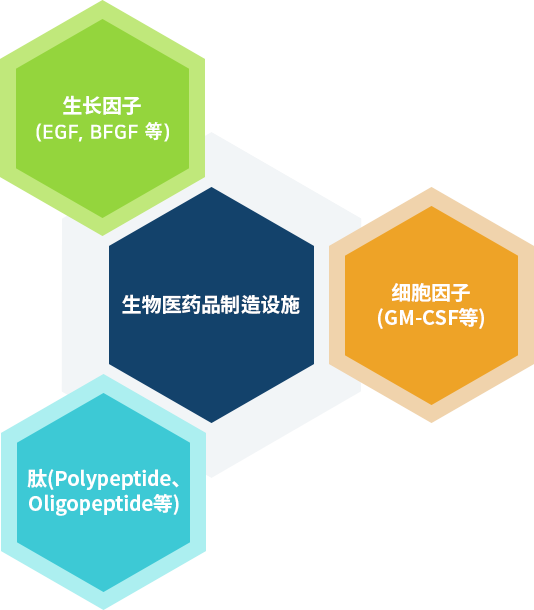 生长因子
(EGF, BFGF 等)

生物医药品制造设施

细胞因子
(GM-CSF等)

肽(Polypeptide、Oligopeptide等)